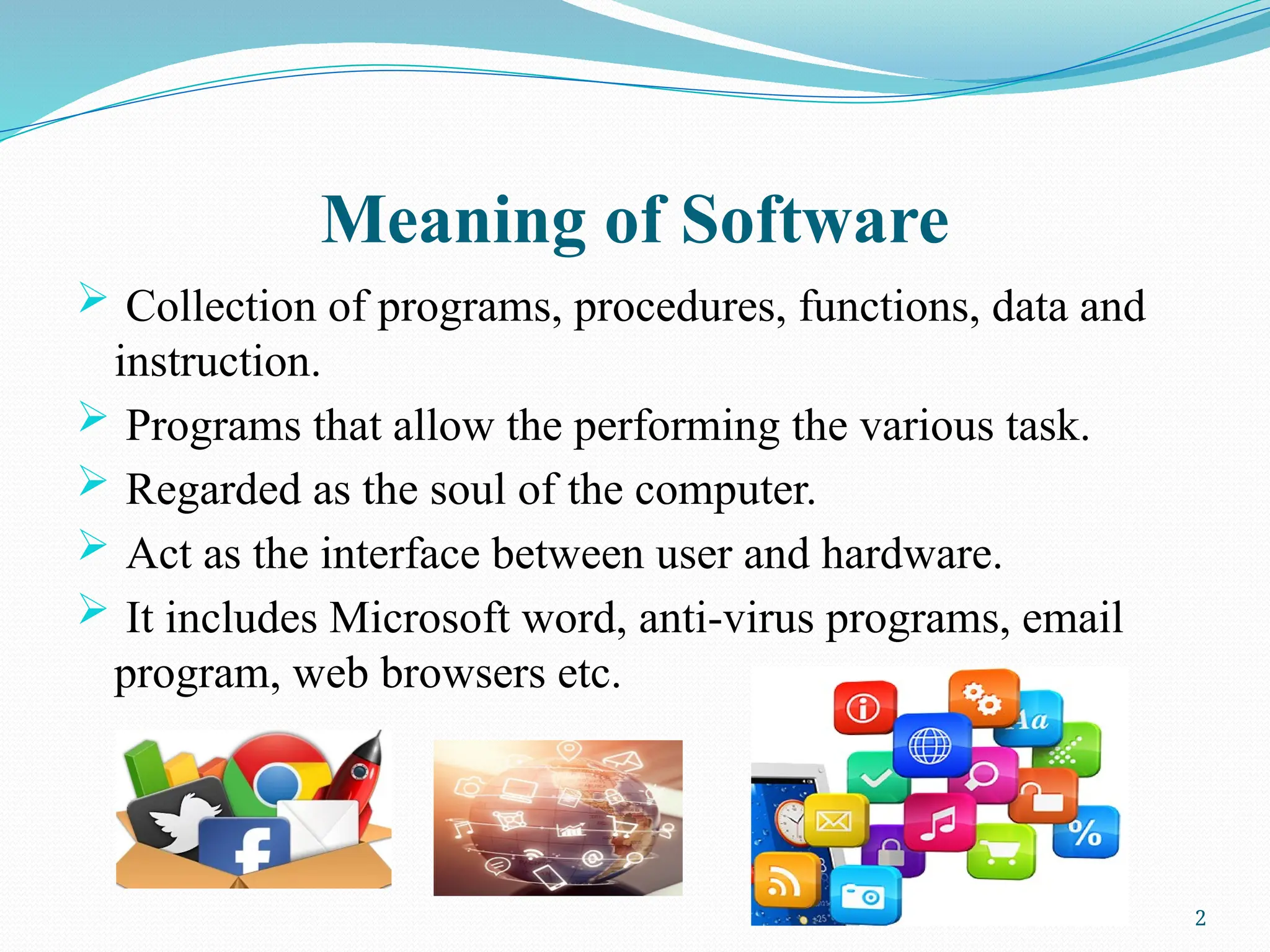 Meaning of Software

➢ Collection of programs, procedures, functions, data and instruction.

➢ Programs that allow the performing the various task.

➢ Regarded as the soul of the computer.

➢ Act as the interface between user and hardware.

➢ It includes Microsoft word, anti-virus programs, email program, web browsers etc.

Aa

%

2